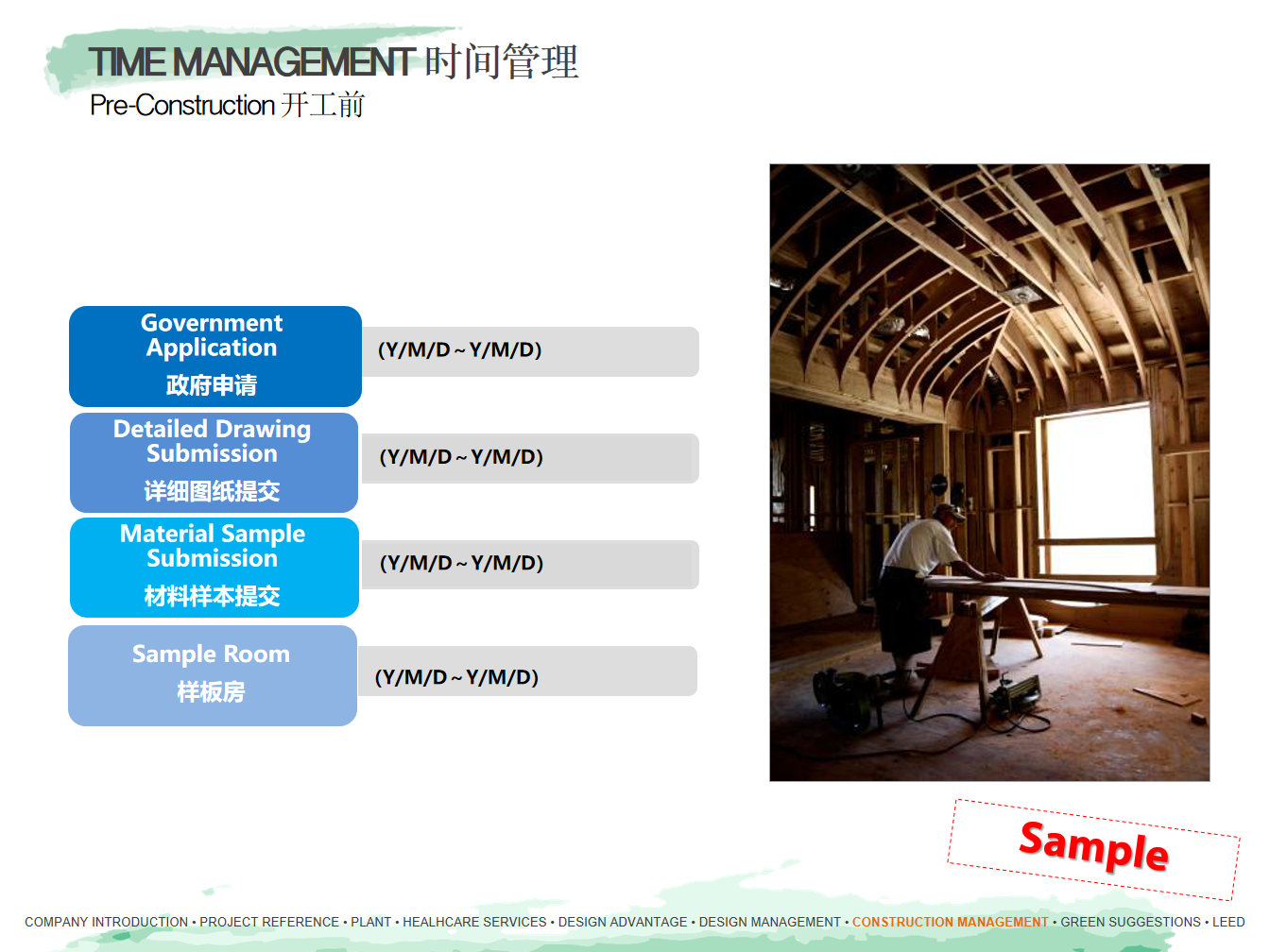 TIME MANAGEMENT 时间管理
Pre-Construction 开工前

Government Application
政府申请

(Y/M/D ~ Y/M/D)

Detailed Drawing Submission
详细图纸提交

(Y/M/D ~ Y/M/D)

Material Sample Submission
材料样本提交

(Y/M/D ~ Y/M/D)

Sample Room
样板房

(Y/M/D ~ Y/M/D)

Sample

COMPANY INTRODUCTION • PROJECT REFERENCE • PLANT • HEALHCARE SERVICES • DESIGN ADVANTAGE • DESIGN MANAGEMENT • CONSTRUCTION MANAGEMENT • GREEN SUGGESTIONS • LEED